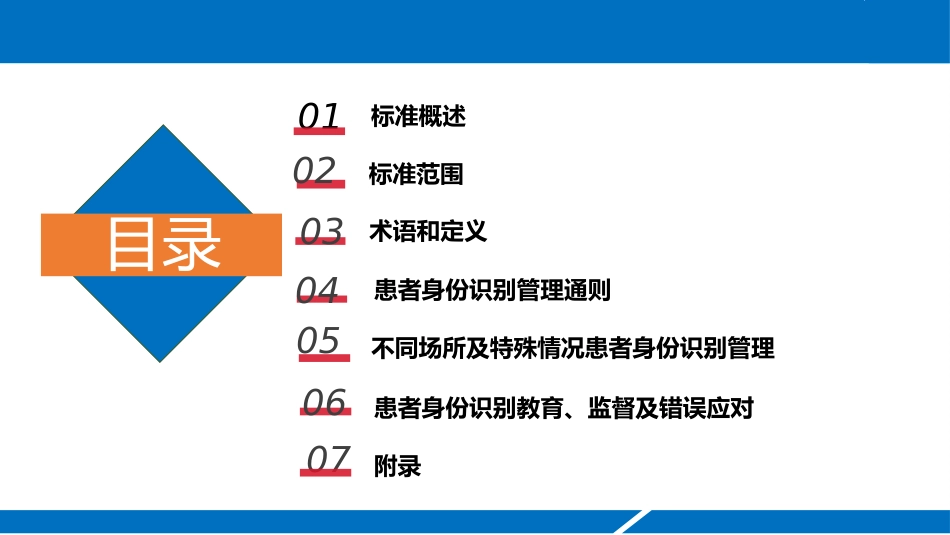 目录

01 标准概述

02 标准范围

03 术语和定义

04 患者身份识别管理通则

05 不同场所及特殊情况患者身份识别管理

06 患者身份识别教育、监督及错误应对

07 附录